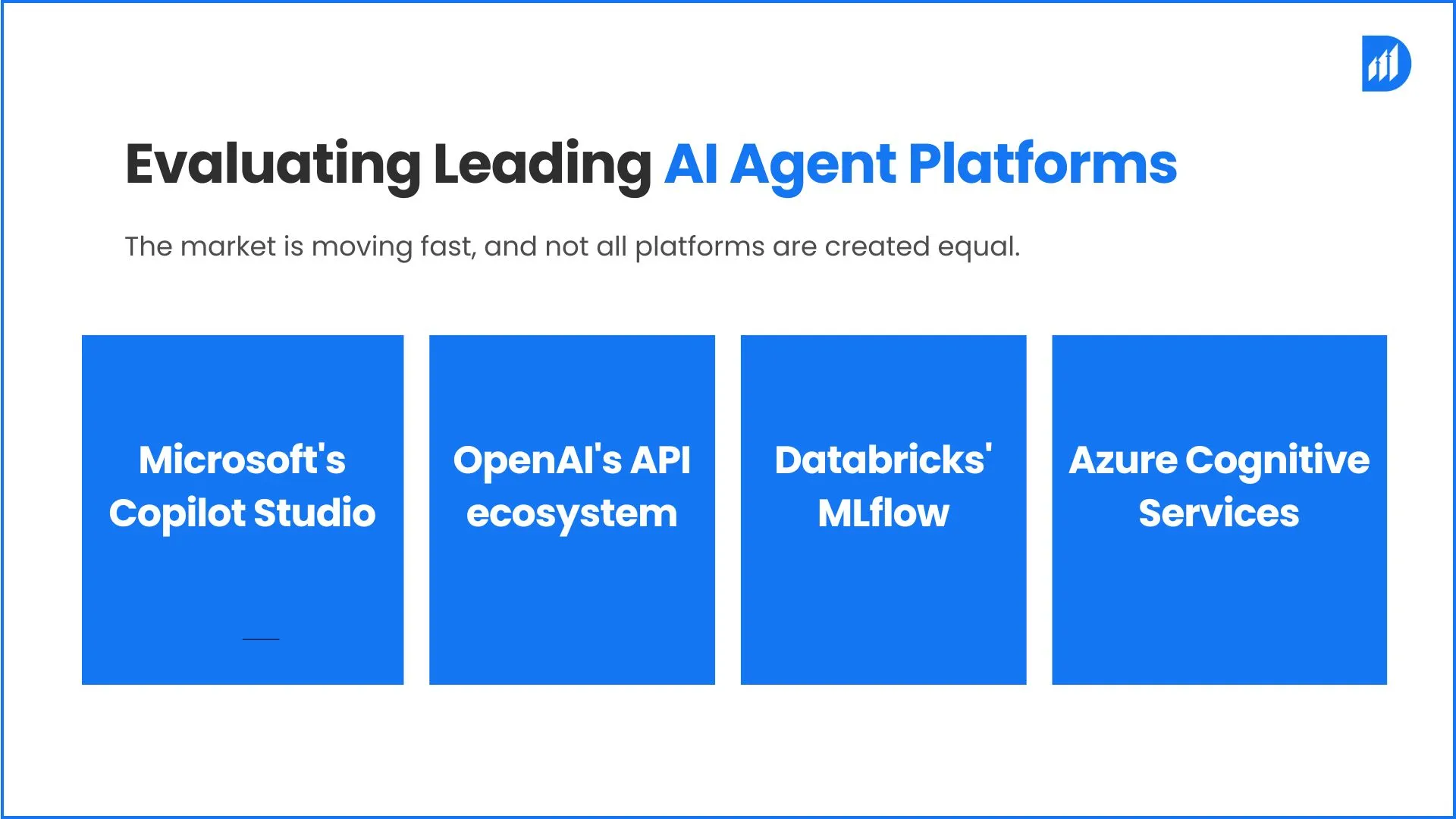 Evaluating Leading AI Agent Platforms

The market is moving fast, and not all platforms are created equal.

Microsoft's Copilot Studio

OpenAI's API ecosystem

Databricks' MLflow

Azure Cognitive Services